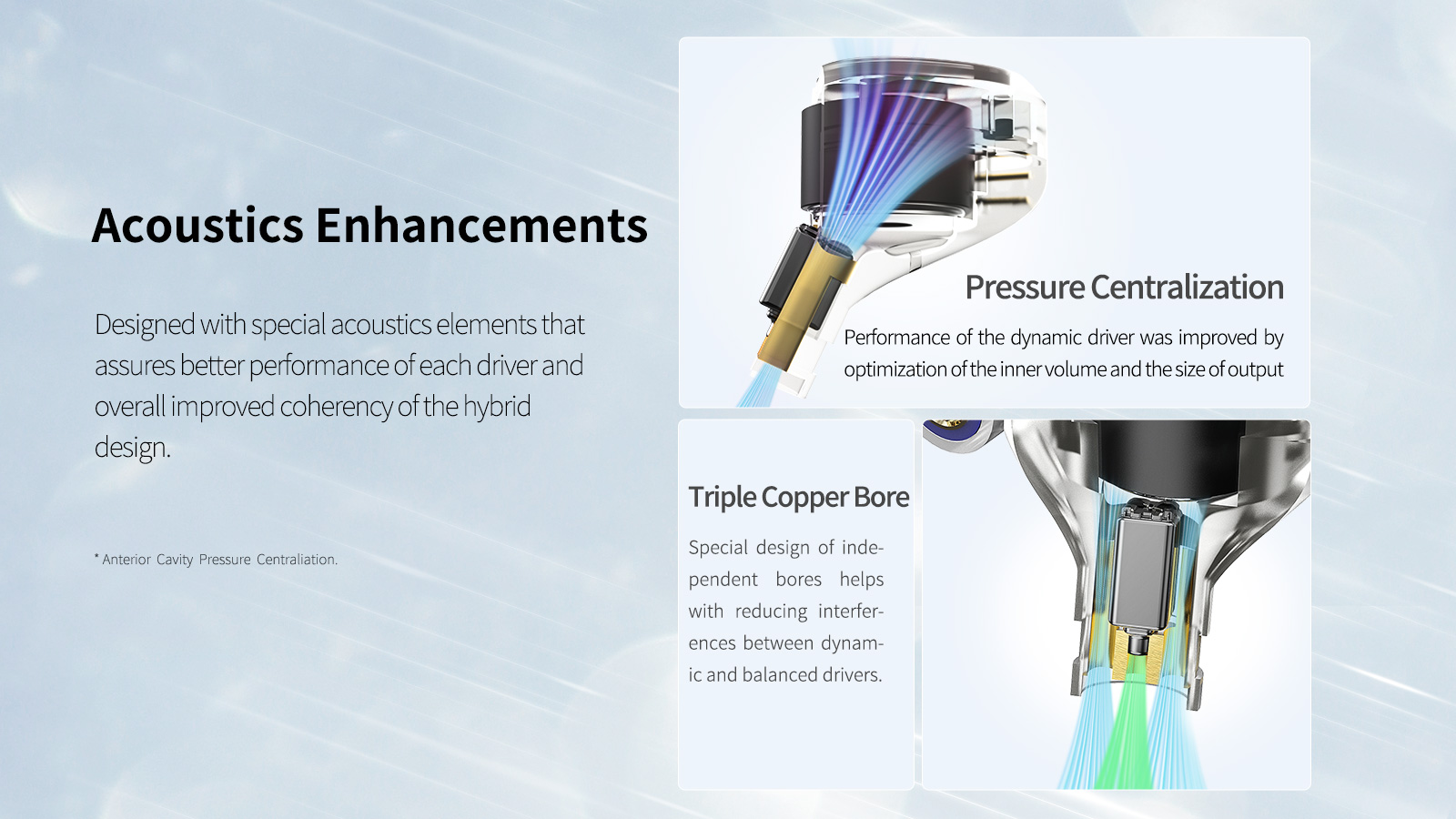 Acoustics Enhancements

Designed with special acoustics elements that assures better performance of each driver and overall improved coherency of the hybrid design.

* Anterior Cavity Pressure Centraliation.

Pressure Centralization

Performance of the dynamic driver was improved by optimization of the inner volume and the size of output

Triple Copper Bore

Special design of independent bores helps with reducing interferences between dynamic and balanced drivers.